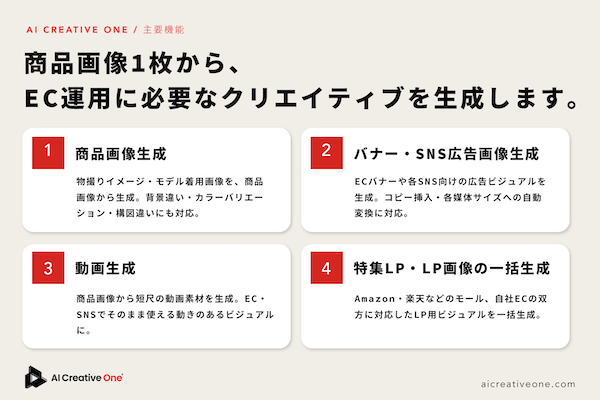 AI CREATIVE ONE / 主要機能

商品画像1枚から、
EC運用に必要なクリエイティブを生成します。

1

商品画像生成

物撮りイメージ・モデル着用画像を、商品画像から生成。背景違い・カラーバリエーション・構図違いにも対応。

2

バナー・SNS広告画像生成

ECバナーや各SNS向けの広告ビジュアルを生成。コピー挿入・各媒体サイズへの自動変換に対応。

3

動画生成

商品画像から短尺の動画素材を生成。EC・SNSでそのまま使える動きのあるビジュアルに。

4

特集LP・LP画像の一括生成

Amazon・楽天などのモール、自社ECの双方に対応したLP用ビジュアルを一括生成。

AI Creative One

aicreativeone.com